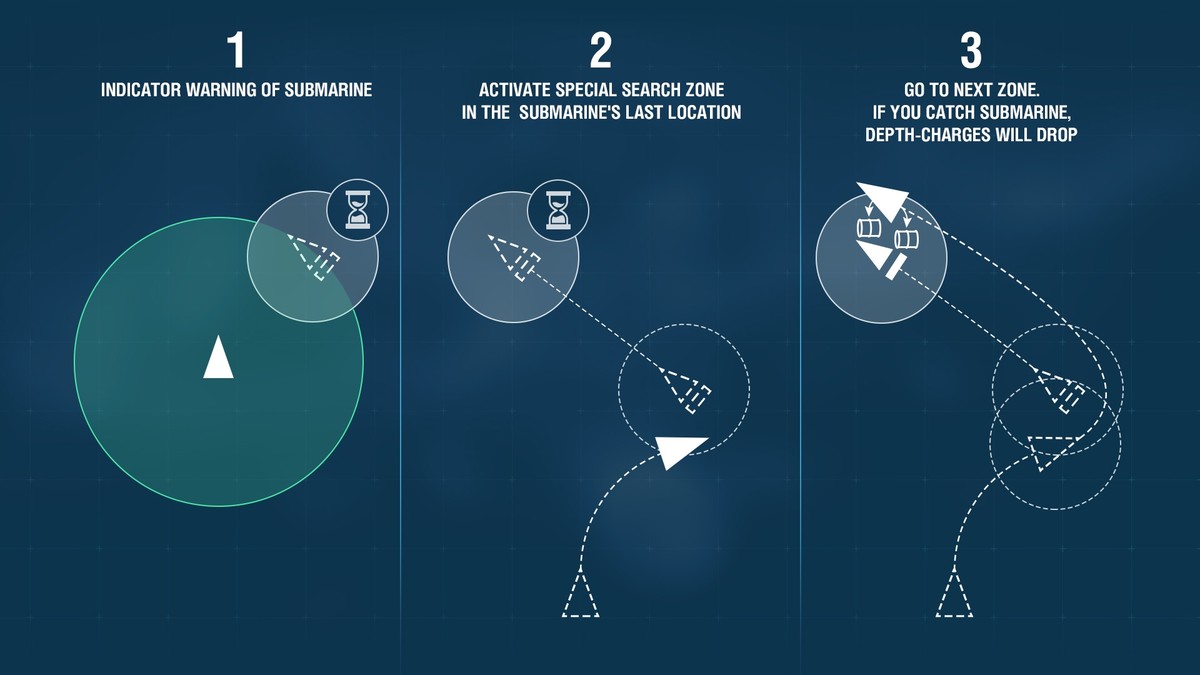 1
INDICATOR WARNING OF SUBMARINE

2
ACTIVATE SPECIAL SEARCH ZONE IN THE SUBMARINE'S LAST LOCATION

3
GO TO NEXT ZONE. IF YOU CATCH SUBMARINE, DEPTH-CHARGES WILL DROP